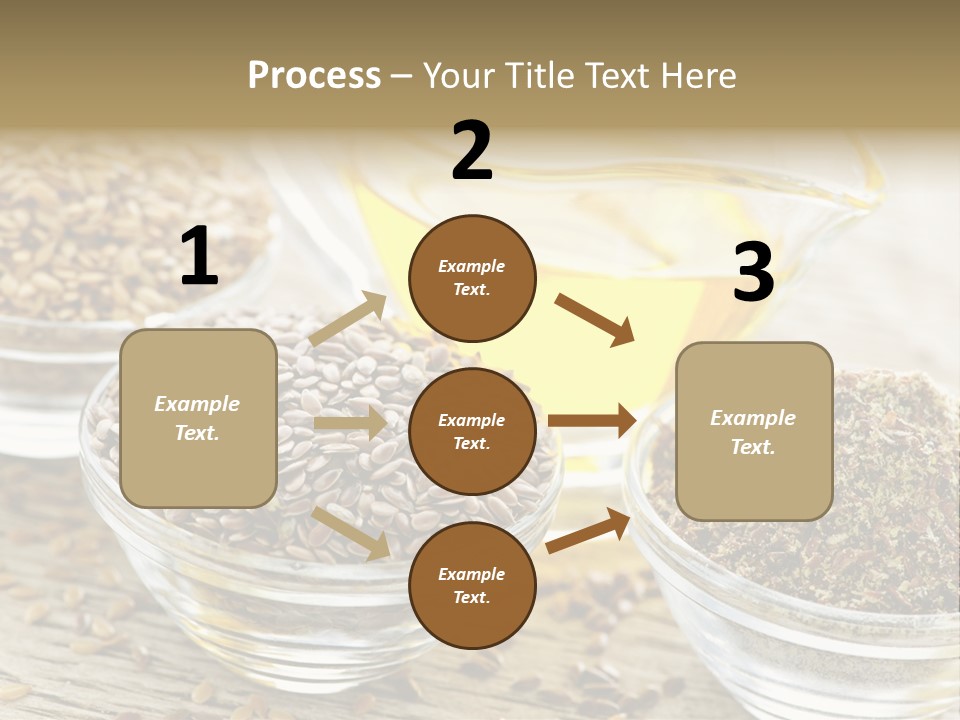 Process – Your Title Text Here

1

Example Text.

2

Example Text.

Example Text.

Example Text.

3

Example Text.